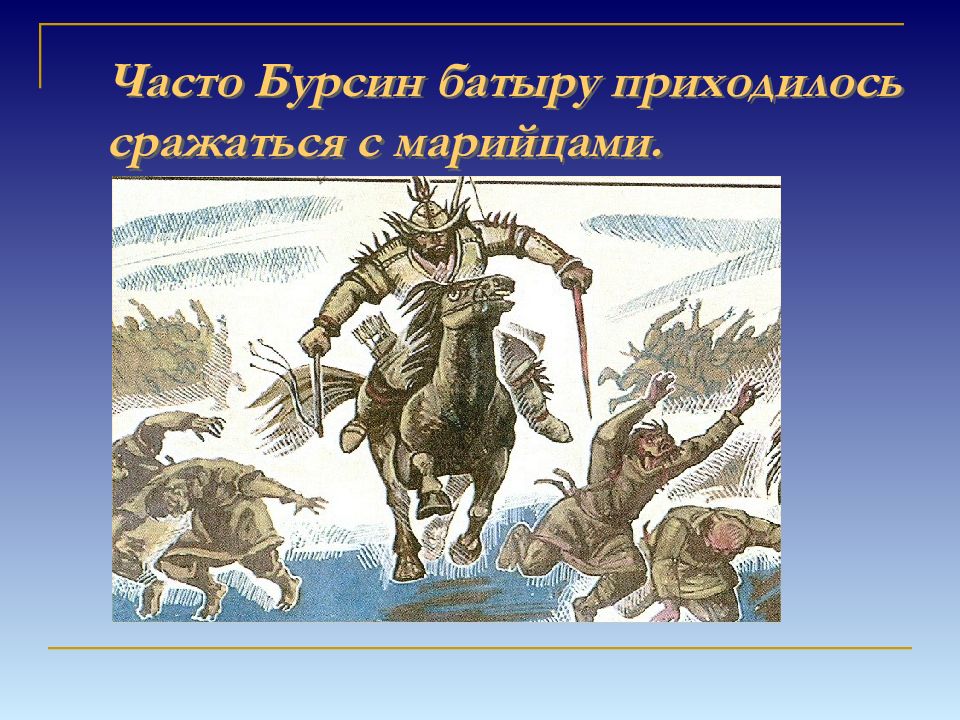 Часто Бурсин батыру приходилось сражаться с марийцами.